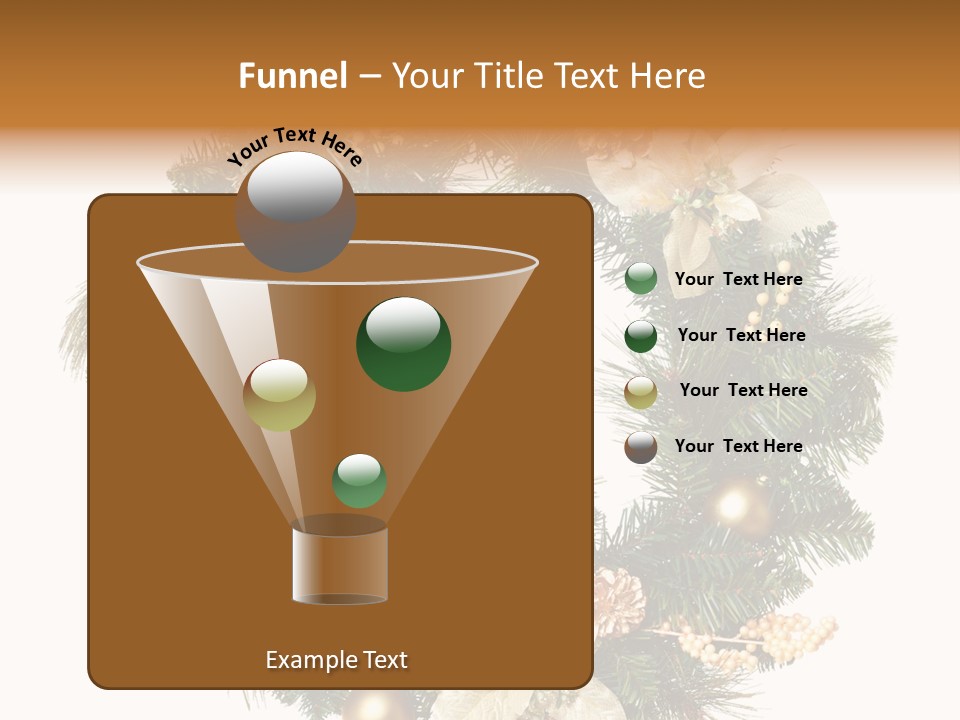 Funnel – Your Title Text Here

Your Text Here

Your Text Here

Your Text Here

Your Text Here

Your Text Here

Example Text